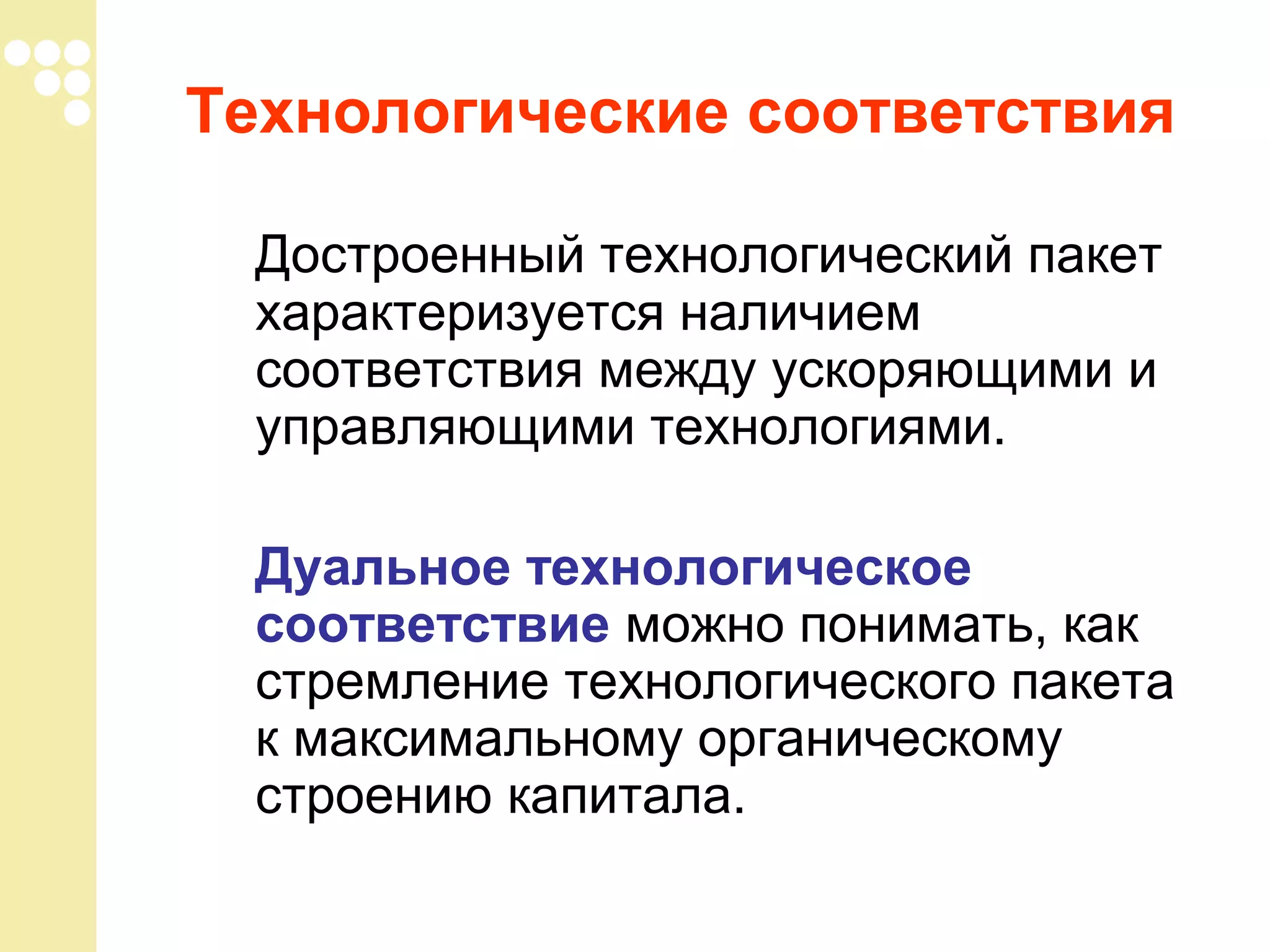 Технологические соответствия

Достроенный технологический пакет характеризуется наличием соответствия между ускоряющими и управляющими технологиями.

Дуальное технологическое соответствие можно понимать, как стремление технологического пакета к максимальному органическому строению капитала.